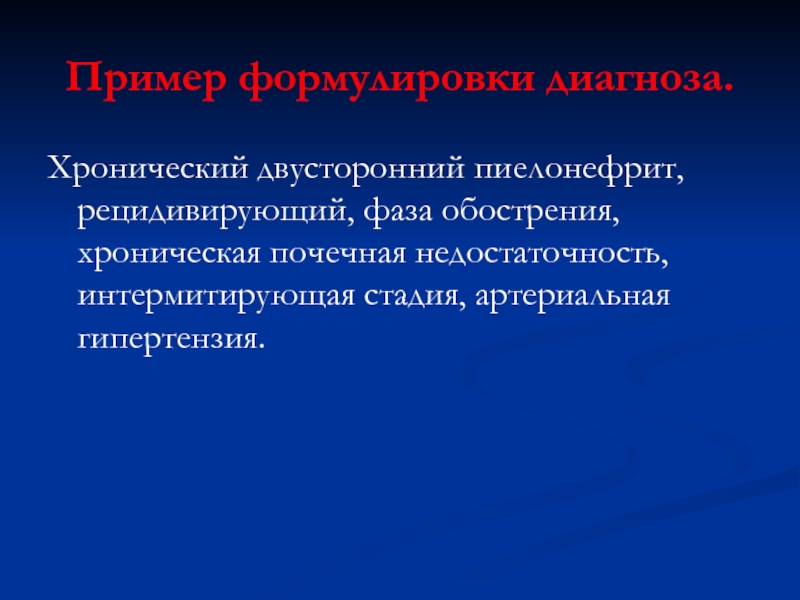 Пример формулировки диагноза.

Хронический двусторонний пиелонефрит, рецидивирующий, фаза обострения, хроническая почечная недостаточность, интермитирующая стадия, артериальная гипертензия.